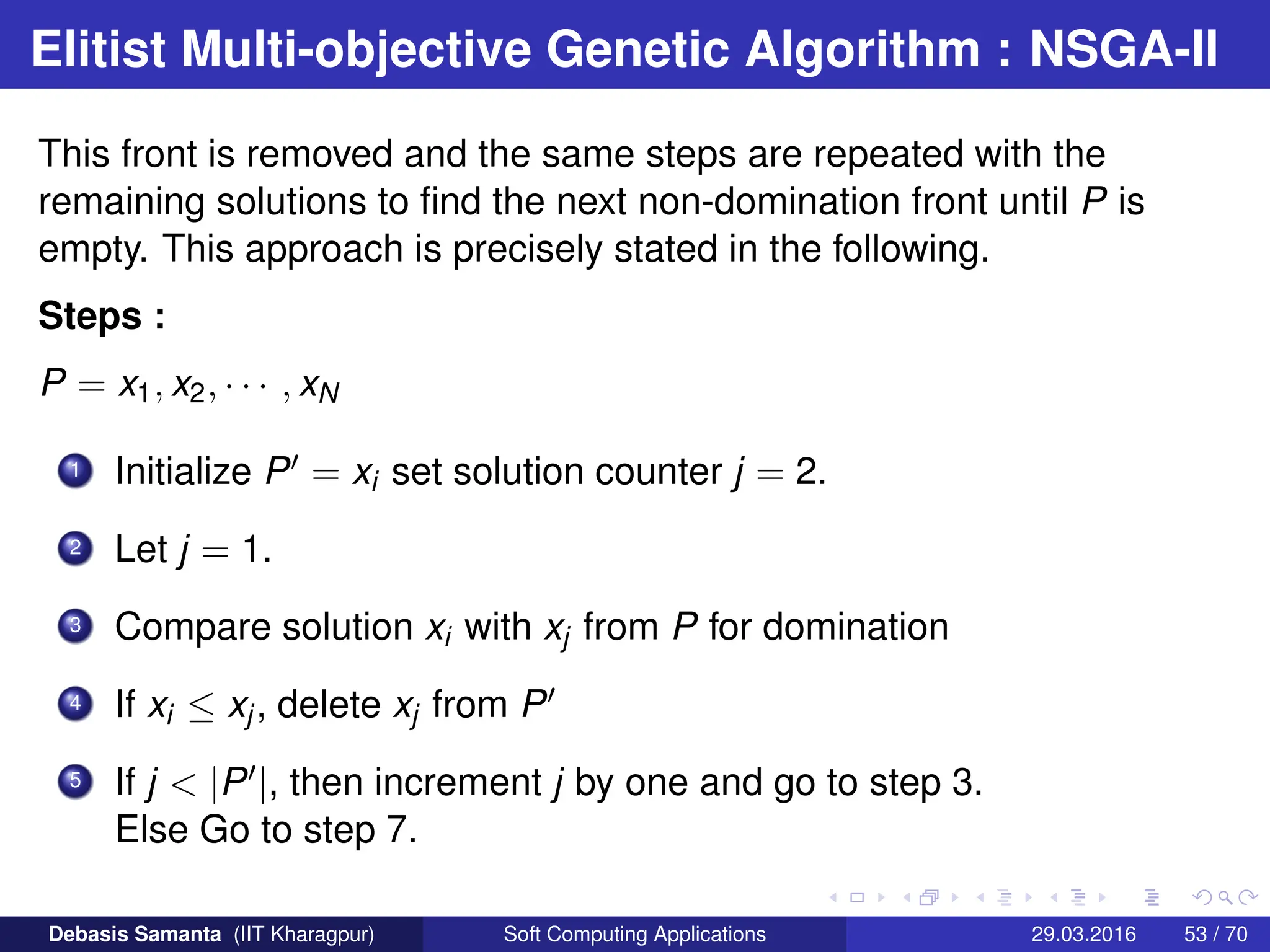 Elitist Multi-objective Genetic Algorithm : NSGA-II

This front is removed and the same steps are repeated with the remaining solutions to find the next non-domination front until $P$ is empty. This approach is precisely stated in the following.

Steps :

$P = x_1, x_2, \cdots, x_N$

1 Initialize $P' = x_i$ set solution counter $j = 2$.

2 Let $j = 1$.

3 Compare solution $x_i$ with $x_j$ from $P$ for domination

4 If $x_i \leq x_j$, delete $x_j$ from $P'$

5 If $j < |P'|$, then increment $j$ by one and go to step 3. Else Go to step 7.

Debasis Samanta (IIT Kharagpur) Soft Computing Applications 29.03.2016 53 / 70